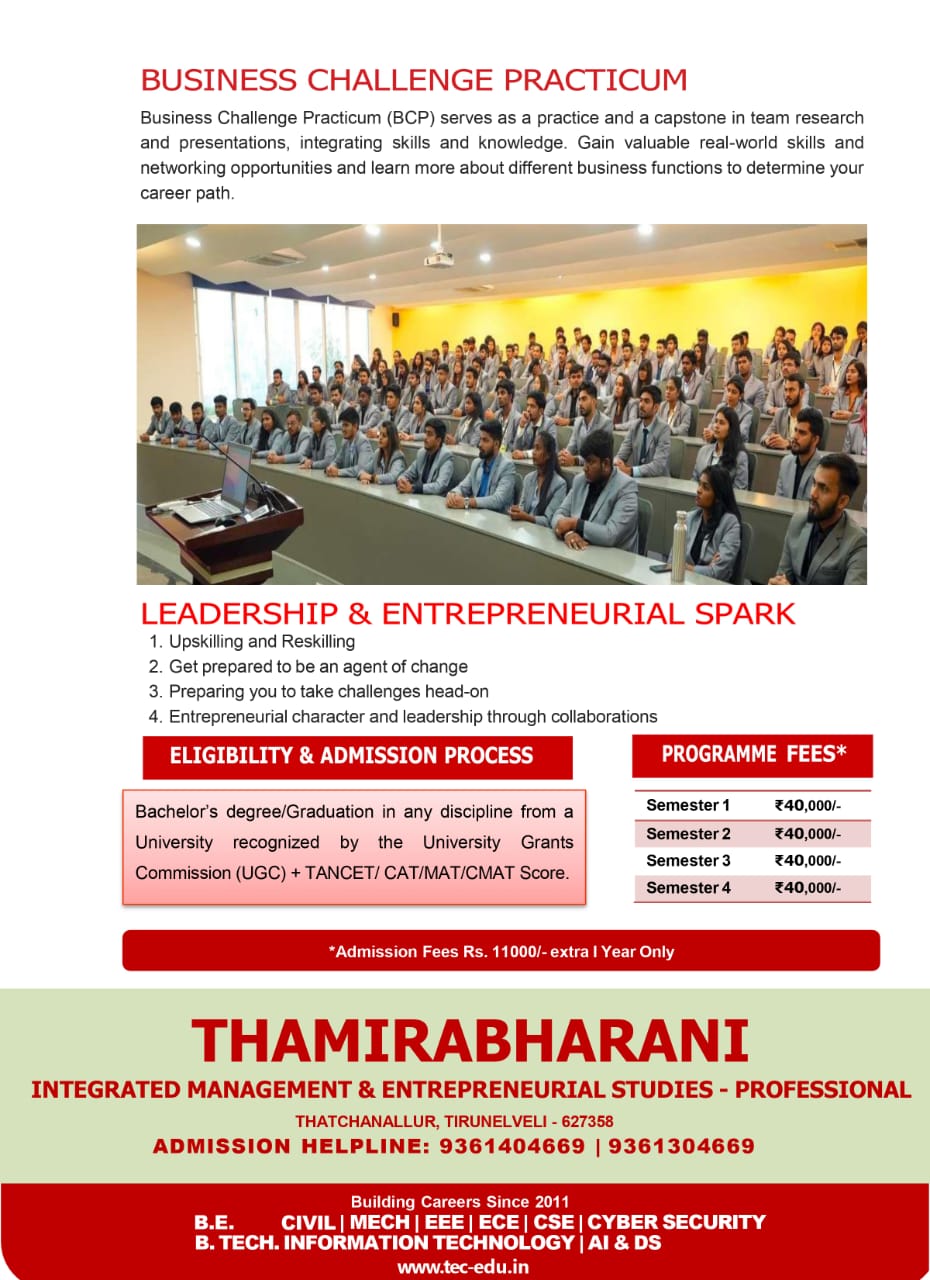 BUSINESS CHALLENGE PRACTICUM

Business Challenge Practicum (BCP) serves as a practice and a capstone in team research and presentations, integrating skills and knowledge. Gain valuable real-world skills and networking opportunities and learn more about different business functions to determine your career path.

LEADERSHIP & ENTREPRENEURIAL SPARK

1. Upskilling and Reskilling
2. Get prepared to be an agent of change
3. Preparing you to take challenges head-on
4. Entrepreneurial character and leadership through collaborations

ELIGIBILITY & ADMISSION PROCESS

Bachelor's degree/Graduation in any discipline from a University recognized by the University Grants Commission (UGC) + TANCET/ CAT/MAT/CMAT Score.

PROGRAMME FEES*

| Semester 1 | ₹40,000/- |
|---|---|
| Semester 2 | ₹40,000/- |
| Semester 3 | ₹40,000/- |
| Semester 4 | ₹40,000/- |

*Admission Fees Rs. 11000/- extra I Year Only

THAMIRABHARANI

INTEGRATED MANAGEMENT & ENTREPRENEURIAL STUDIES - PROFESSIONAL

THATCHANALLUR, TIRUNELVELI - 627358

ADMISSION HELPLINE: 9361404669 | 9361304669

Building Careers Since 2011

B.E. CIVIL | MECH | EEE | ECE | CSE | CYBER SECURITY

B. TECH. INFORMATION TECHNOLOGY | AI & DS

www.tec-edu.in